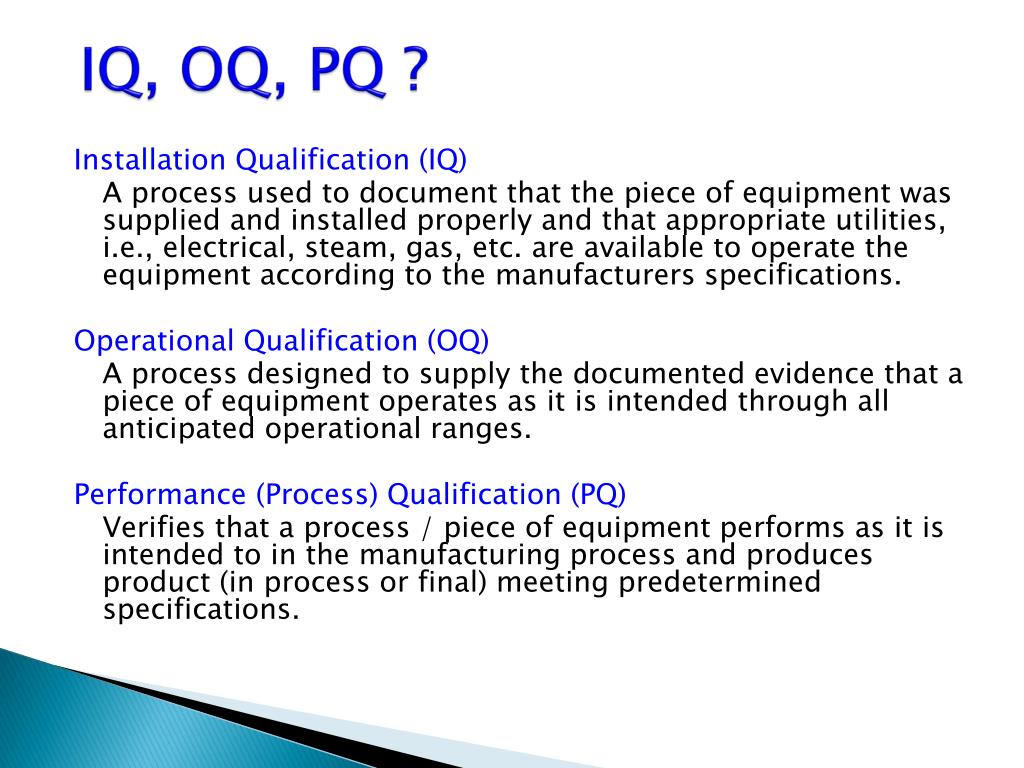 IQ, OQ, PQ ?

Installation Qualification (IQ)

A process used to document that the piece of equipment was supplied and installed properly and that appropriate utilities, i.e., electrical, steam, gas, etc. are available to operate the equipment according to the manufacturers specifications.

Operational Qualification (OQ)

A process designed to supply the documented evidence that a piece of equipment operates as it is intended through all anticipated operational ranges.

Performance (Process) Qualification (PQ)

Verifies that a process / piece of equipment performs as it is intended to in the manufacturing process and produces product (in process or final) meeting predetermined specifications.